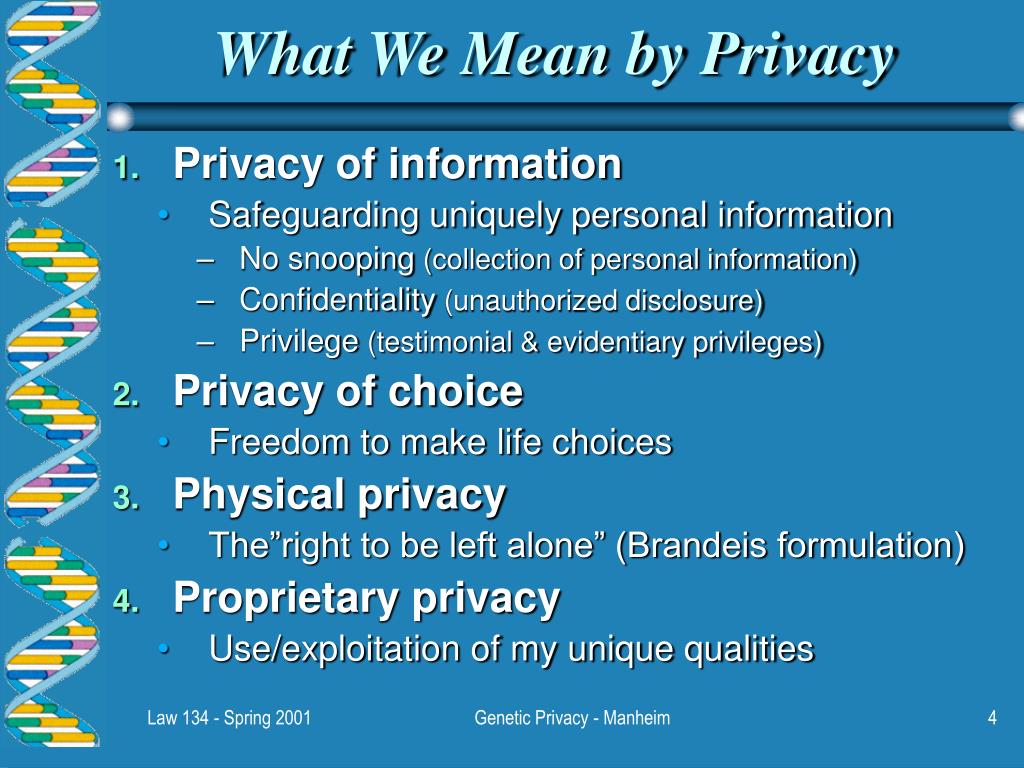 What We Mean by Privacy

1. Privacy of information
• Safeguarding uniquely personal information
– No snooping (collection of personal information)
– Confidentiality (unauthorized disclosure)
– Privilege (testimonial & evidentiary privileges)
2. Privacy of choice
• Freedom to make life choices
3. Physical privacy
• The”right to be left alone” (Brandeis formulation)
4. Proprietary privacy
• Use/exploitation of my unique qualities

Law 134 - Spring 2001

Genetic Privacy - Manheim

4